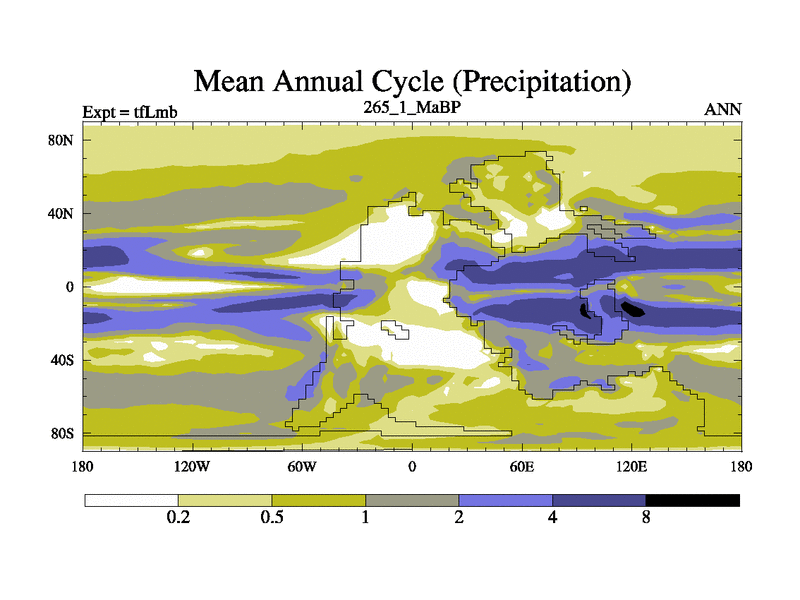 Mean Annual Cycle (Precipitation)

Expt = tfLmb

265_1_MaBP

ANN

80N

40N

0

40S

80S

180

120W

60W

0

60E

120E

180

0.2

0.5

1

2

4

8